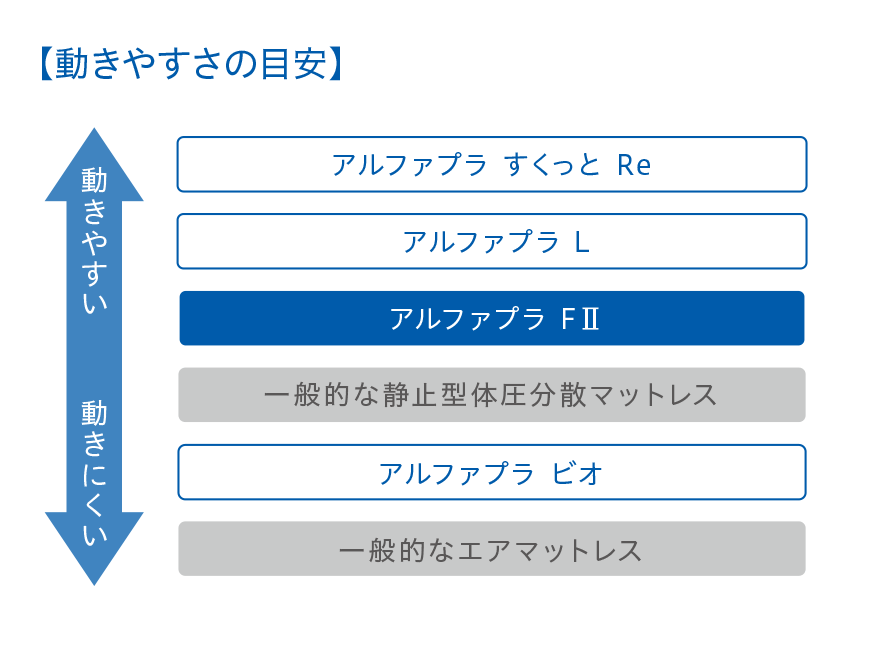 【動きやすさの目安】

動きやすい

動きにくい

アルファプラ すくっと Re

アルファプラ L

アルファプラ FⅡ

一般的な静止型体圧分散マットレス

アルファプラ ビオ

一般的なエアマットレス